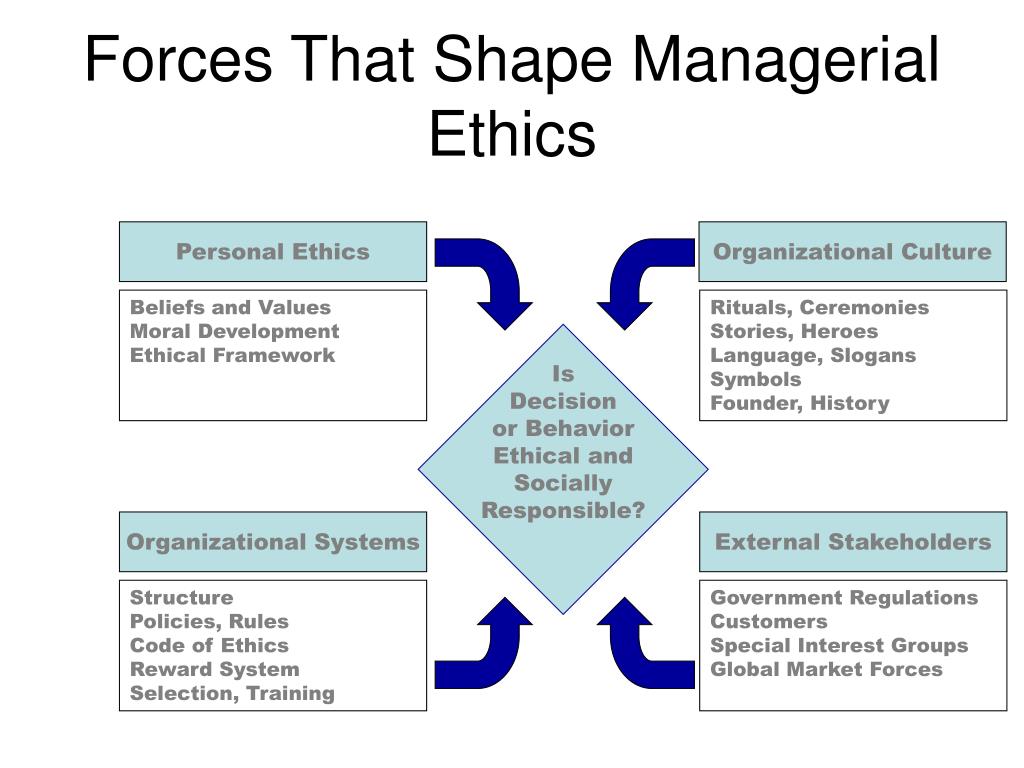 Forces That Shape Managerial Ethics

Personal Ethics

Beliefs and Values
Moral Development
Ethical Framework

Organizational Culture

Rituals, Ceremonies
Stories, Heroes
Language, Slogans
Symbols
Founder, History

Is Decision or Behavior Ethical and Socially Responsible?

Organizational Systems

Structure
Policies, Rules
Code of Ethics
Reward System
Selection, Training

External Stakeholders

Government Regulations
Customers
Special Interest Groups
Global Market Forces